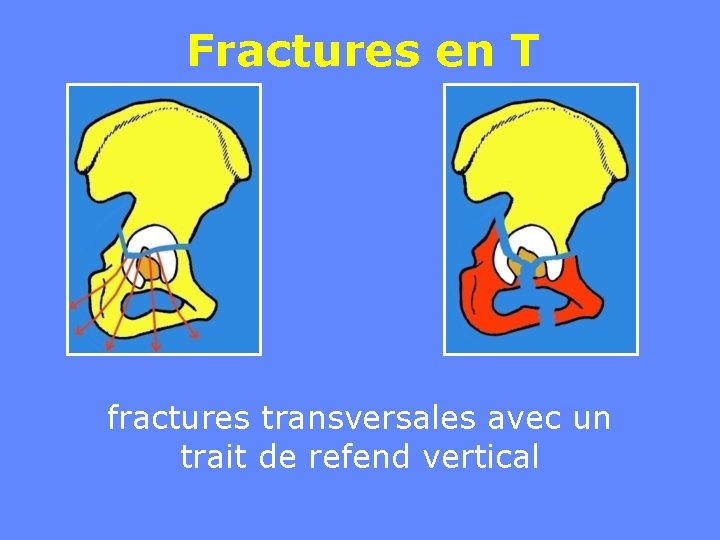 Fractures en T

fractures transversales avec un trait de refend vertical